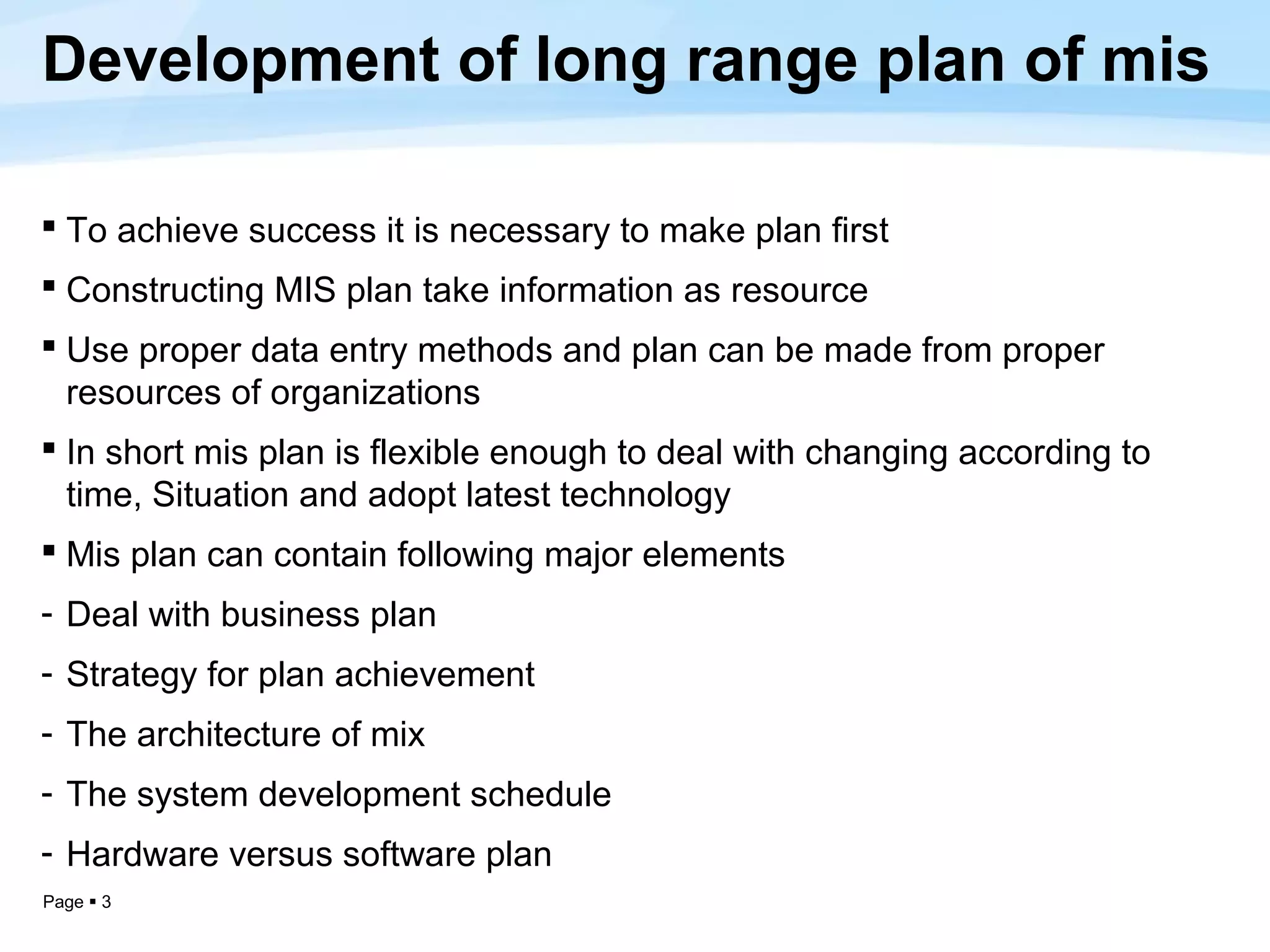 Development of long range plan of mis

▪ To achieve success it is necessary to make plan first

▪ Constructing MIS plan take information as resource

▪ Use proper data entry methods and plan can be made from proper resources of organizations

▪ In short mis plan is flexible enough to deal with changing according to time, Situation and adopt latest technology

▪ Mis plan can contain following major elements

- Deal with business plan

- Strategy for plan achievement

- The architecture of mix

- The system development schedule

- Hardware versus software plan

Page ▪ 3